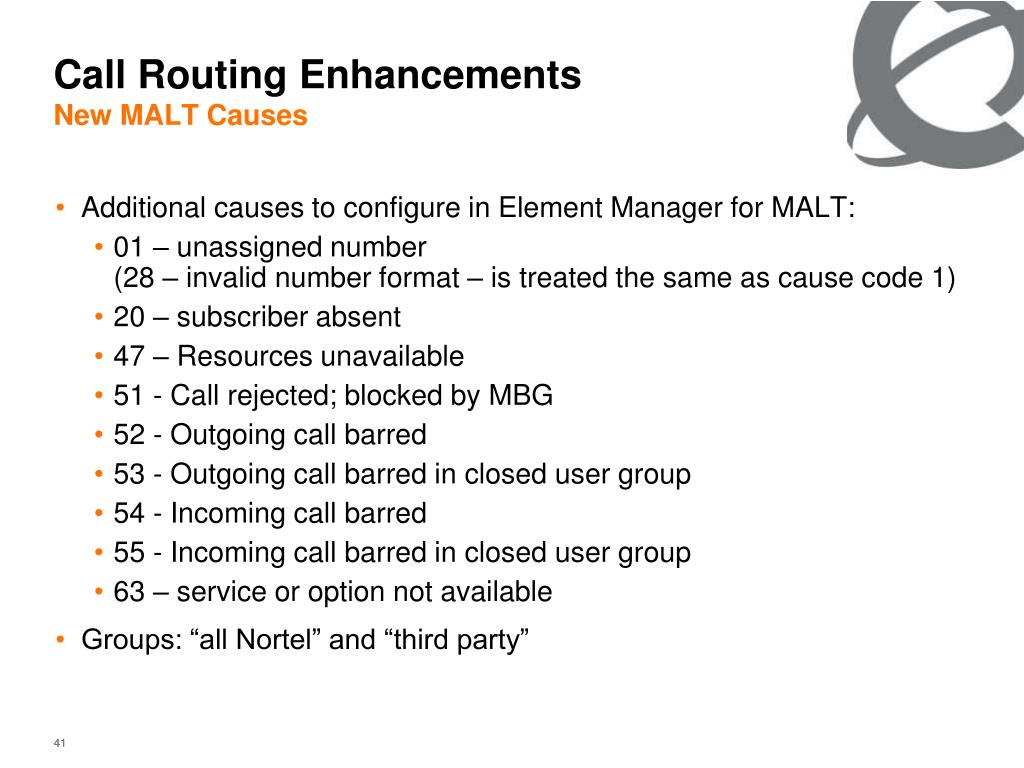 Call Routing Enhancements
New MALT Causes

• Additional causes to configure in Element Manager for MALT:
  • 01 – unassigned number
  (28 – invalid number format – is treated the same as cause code 1)
  • 20 – subscriber absent
  • 47 – Resources unavailable
  • 51 - Call rejected; blocked by MBG
  • 52 - Outgoing call barred
  • 53 - Outgoing call barred in closed user group
  • 54 - Incoming call barred
  • 55 - Incoming call barred in closed user group
  • 63 – service or option not available
• Groups: “all Nortel” and “third party”

41